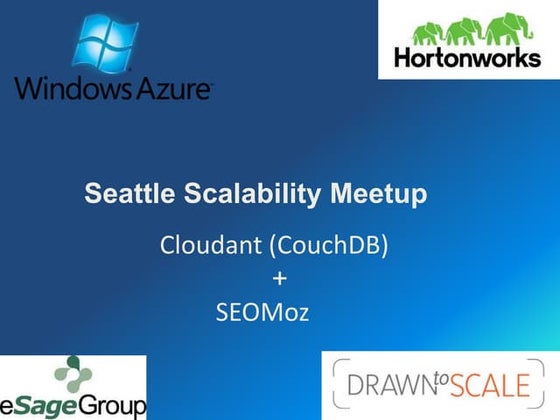 Windows Azure

Hortonworks

Seattle Scalability Meetup

Cloudant (CouchDB)
+
SEOMoz

eSageGroup

DRAWN to SCALE